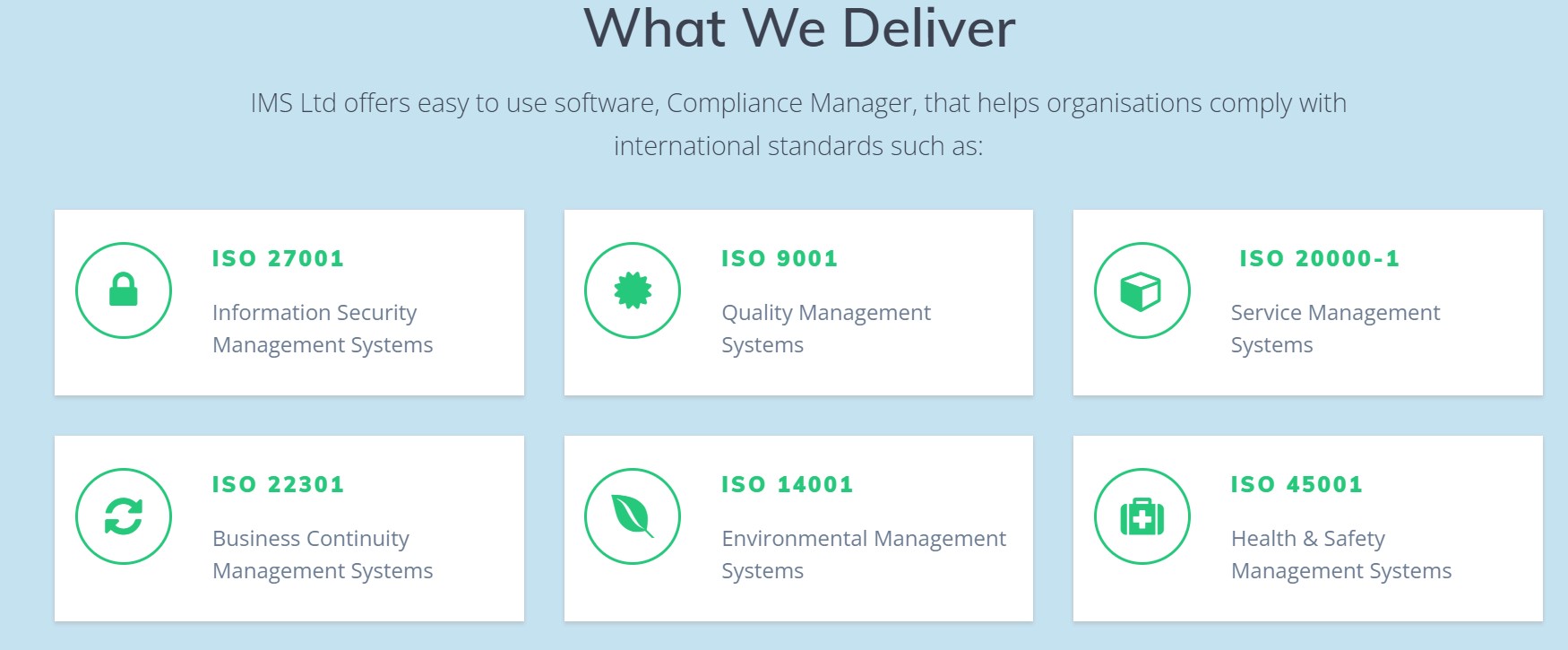 What We Deliver

IMS Ltd offers easy to use software, Compliance Manager, that helps organisations comply with international standards such as:

ISO 27001

Information Security Management Systems

ISO 9001

Quality Management Systems

ISO 20000-1

Service Management Systems

ISO 22301

Business Continuity Management Systems

ISO 14001

Environmental Management Systems

ISO 45001

Health & Safety Management Systems